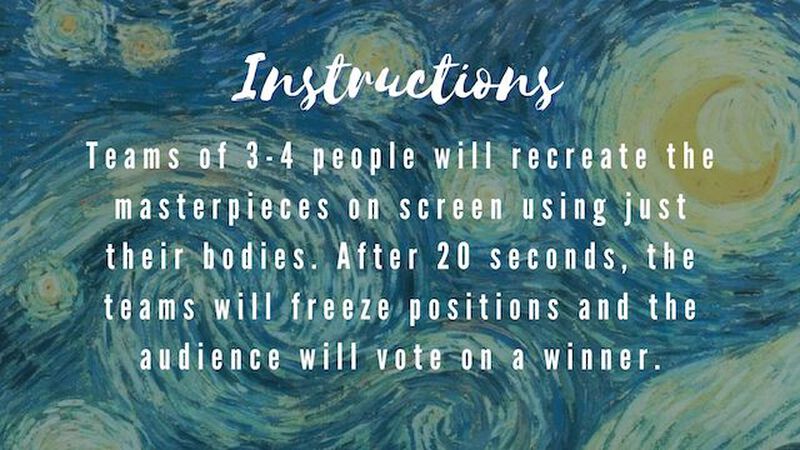 Instructions

Teams of 3-4 people will recreate the masterpieces on screen using just their bodies. After 20 seconds, the teams will freeze positions and the audience will vote on a winner.